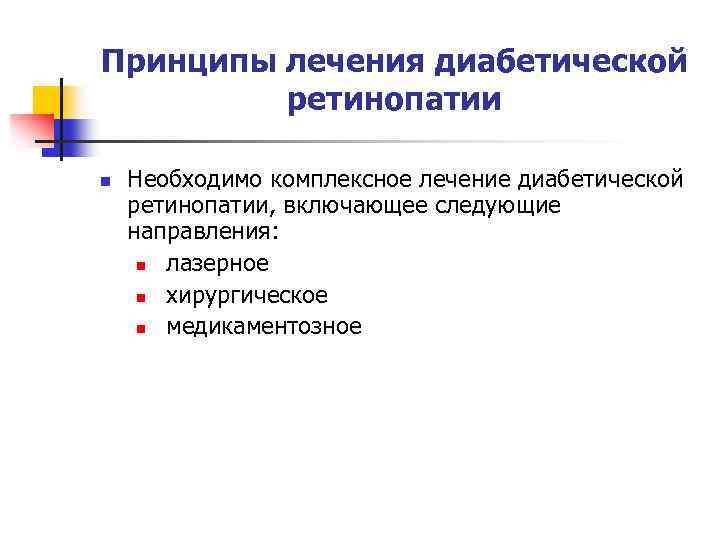 Принципы лечения диабетической ретинопатии

Необходимо комплексное лечение диабетической ретинопатии, включающее следующие направления:

лазерное

хирургическое

медикаментозное